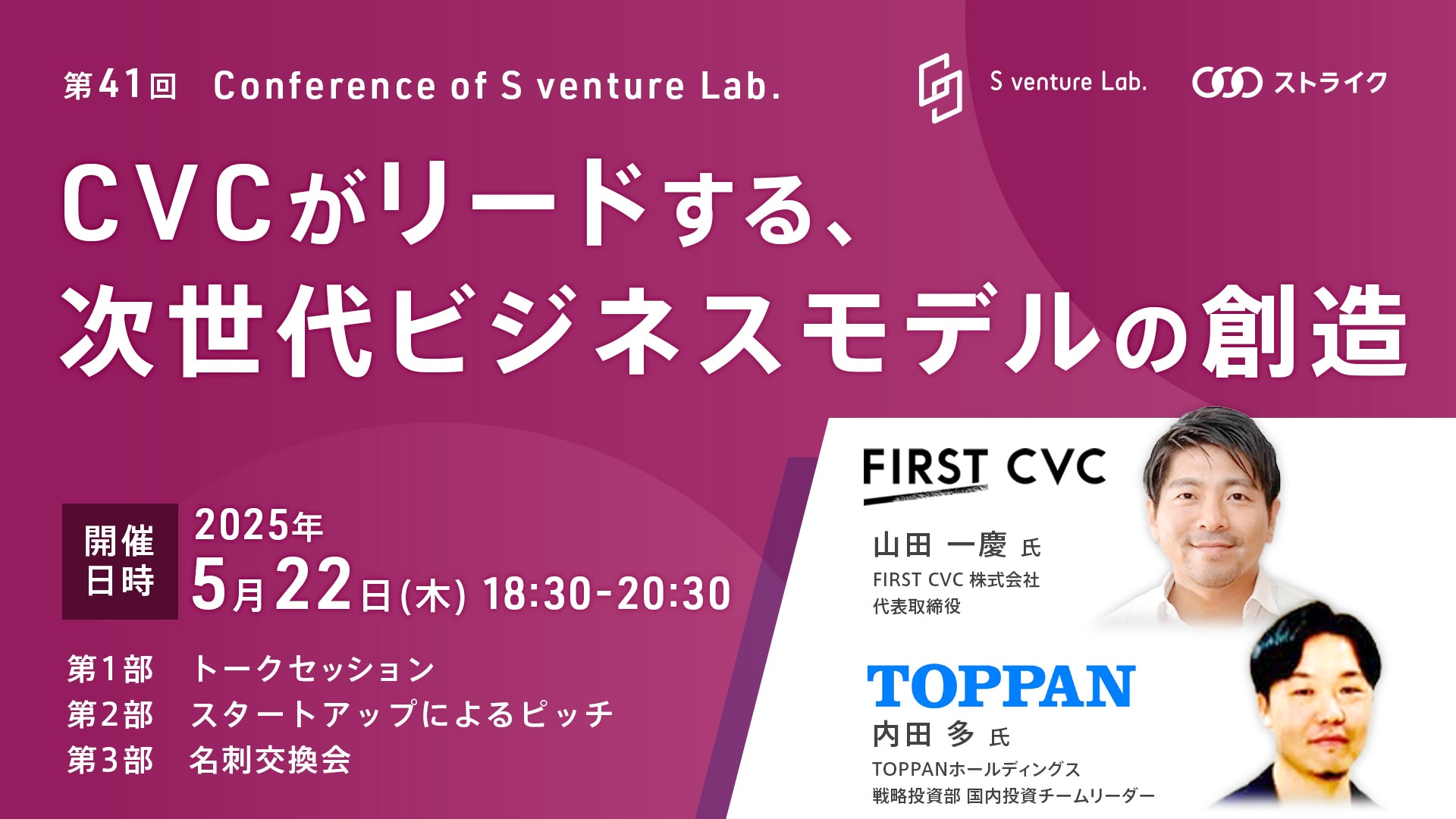 第41回 Conference of S venture Lab.

S venture Lab. ストライク

CVCがリードする、
次世代ビジネスモデルの創造

開催日時 2025年 5月22日(木) 18:30-20:30

第1部 トークセッション
第2部 スタートアップによるピッチ
第3部 名刺交換会

FIRST CVC

山田 一慶 氏
FIRST CVC 株式会社
代表取締役

TOPPAN

内田 多 氏
TOPPANホールディングス
戦略投資部 国内投資チームリーダー